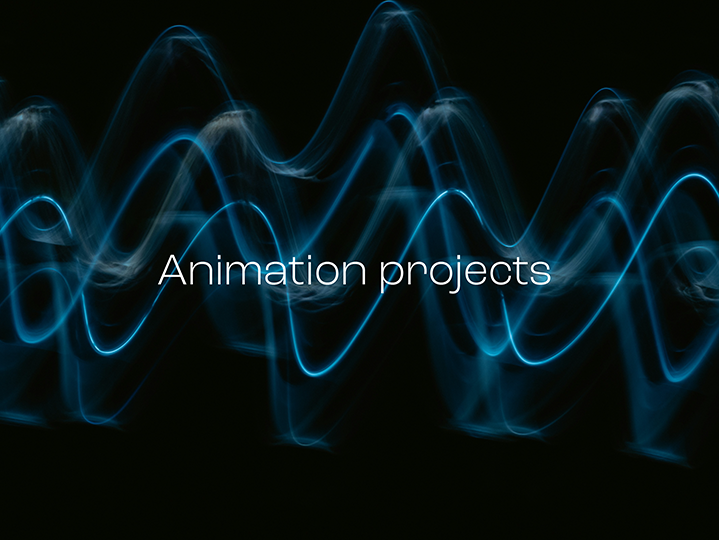 Animation projects